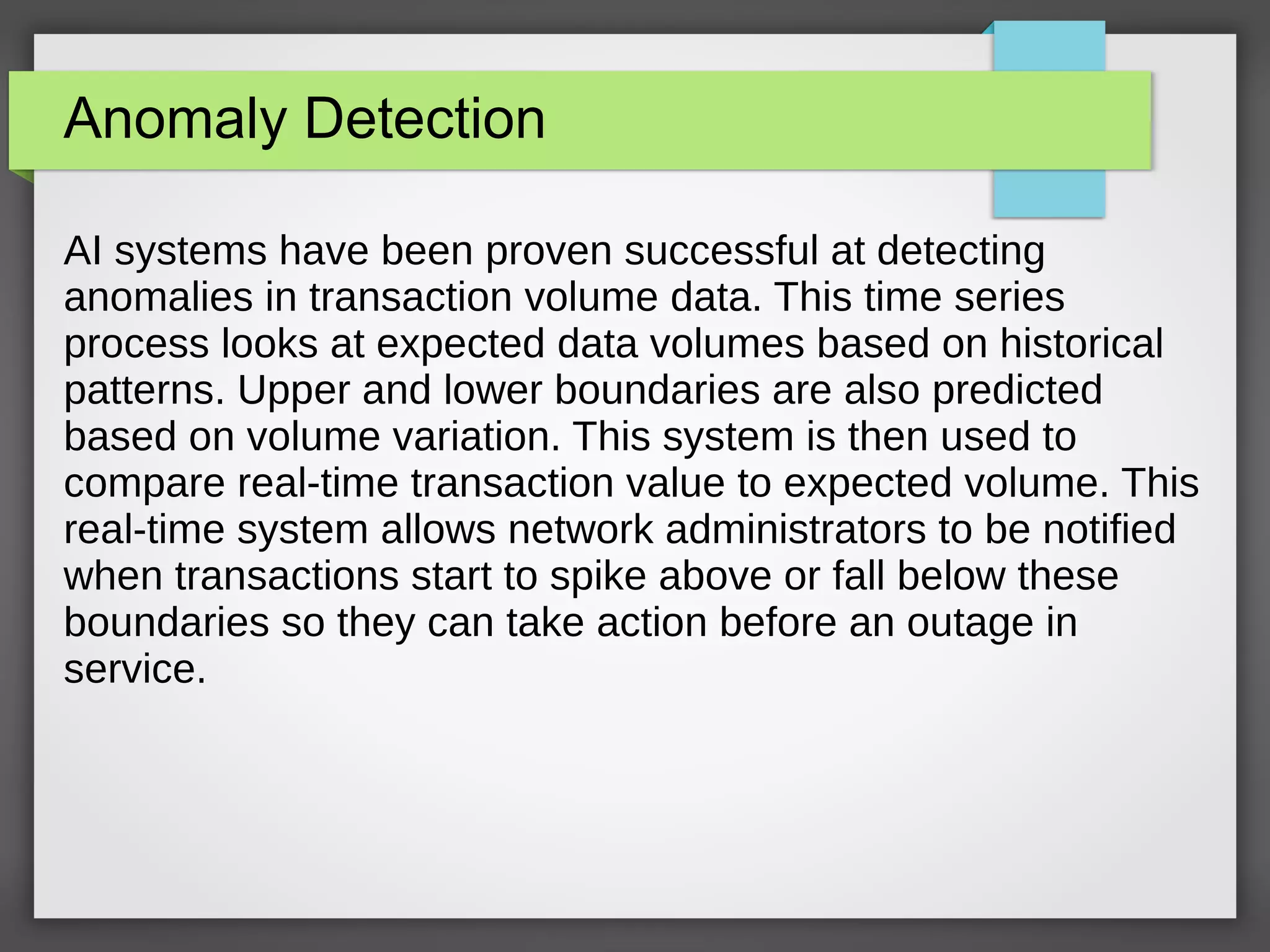 Anomaly Detection

AI systems have been proven successful at detecting anomalies in transaction volume data. This time series process looks at expected data volumes based on historical patterns. Upper and lower boundaries are also predicted based on volume variation. This system is then used to compare real-time transaction value to expected volume. This real-time system allows network administrators to be notified when transactions start to spike above or fall below these boundaries so they can take action before an outage in service.